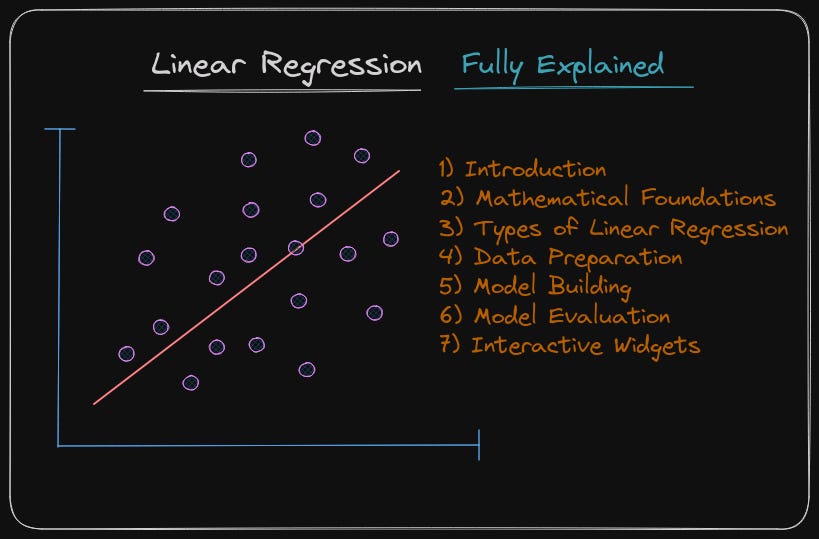 Linear Regression Fully Explained

1) Introduction
2) Mathematical Foundations
3) Types of Linear Regression
4) Data Preparation
5) Model Building
6) Model Evaluation
7) Interactive Widgets